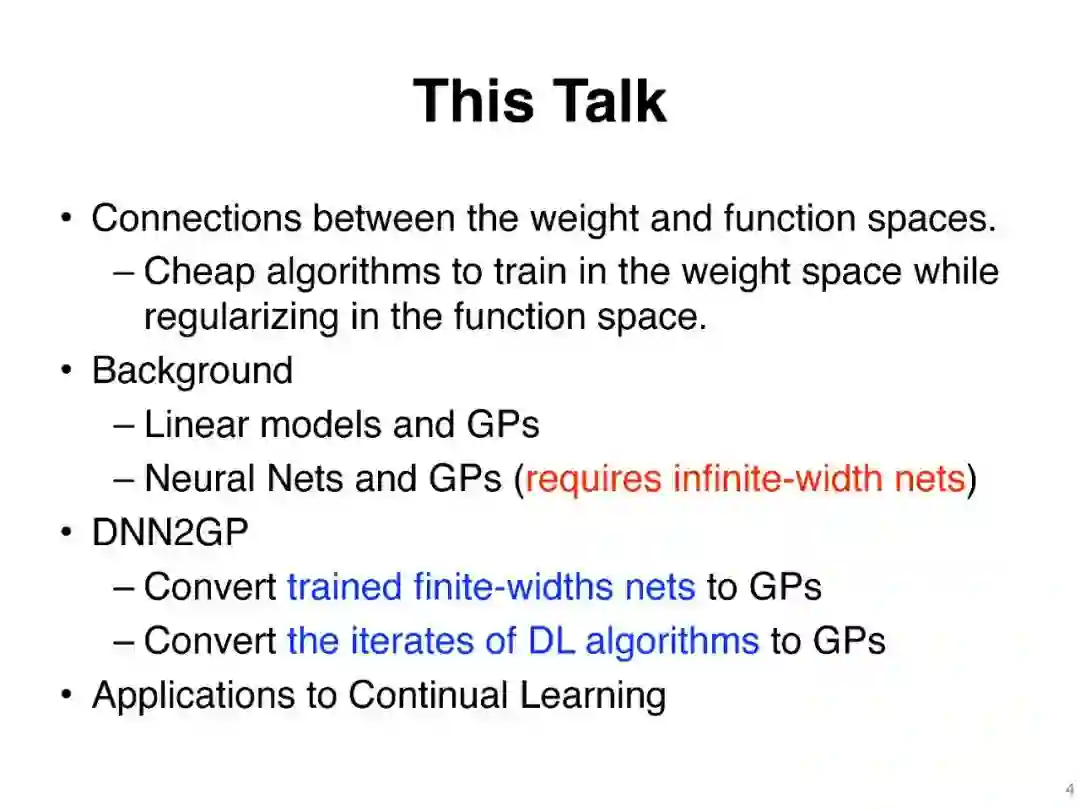 This Talk

• Connections between the weight and function spaces.
– Cheap algorithms to train in the weight space while regularizing in the function space.
• Background
– Linear models and GPs
– Neural Nets and GPs (requires infinite-width nets)
• DNN2GP
– Convert trained finite-widths nets to GPs
– Convert the iterates of DL algorithms to GPs
• Applications to Continual Learning

4